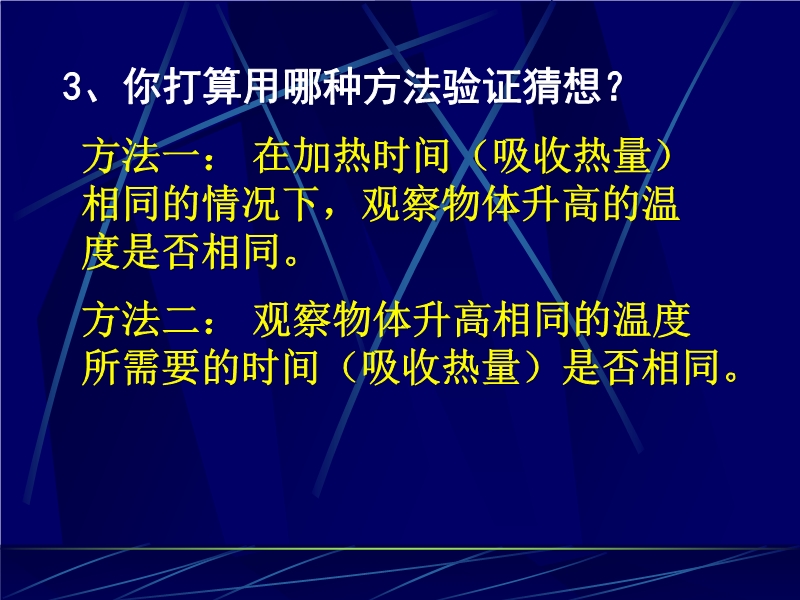 3、你打算用哪种方法验证猜想?

方法一： 在加热时间（吸收热量）相同的情况下，观察物体升高的温度是否相同。

方法二： 观察物体升高相同的温度所需要的时间（吸收热量）是否相同。